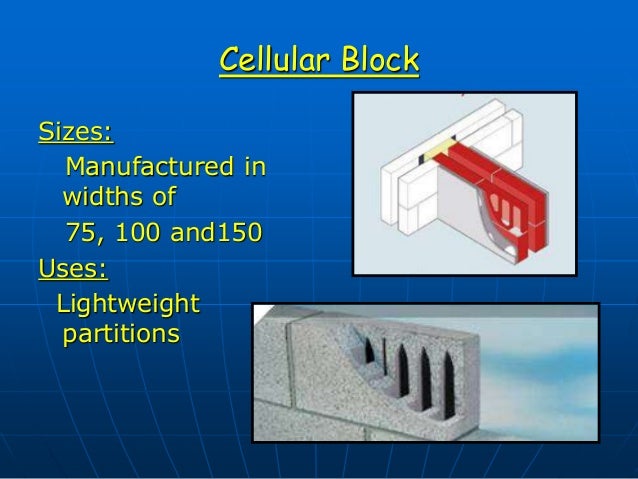 Cellular Block

Sizes:

Manufactured in widths of

75, 100 and150

Uses:

Lightweight partitions